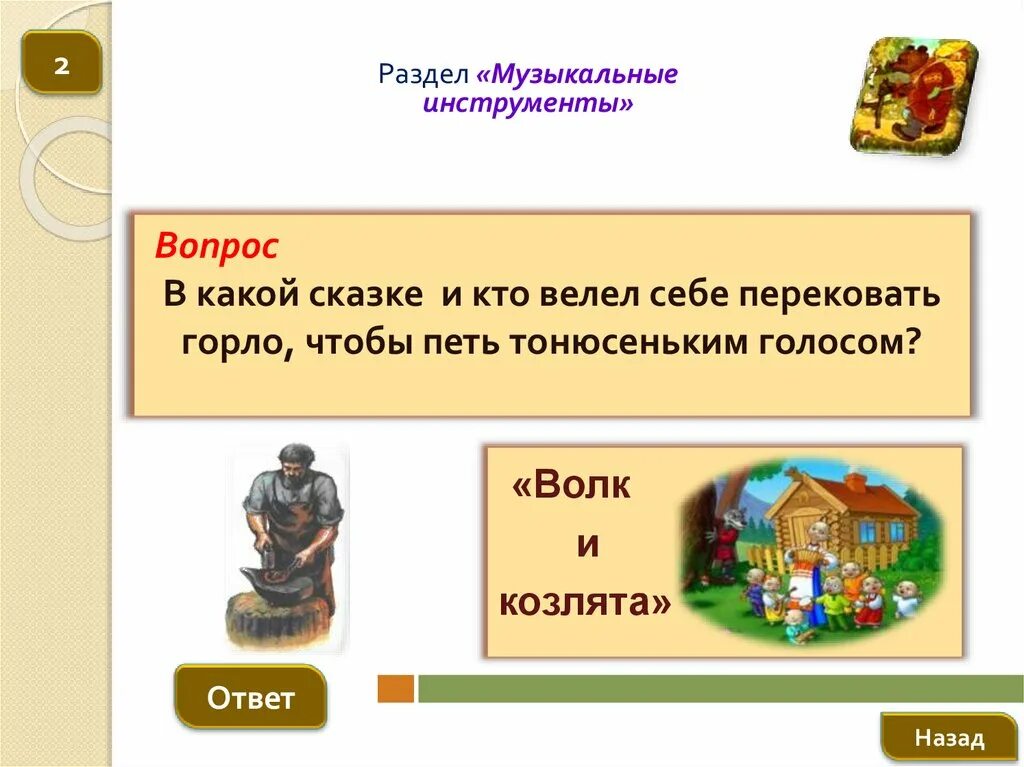 2

Раздел «Музыкальные инструменты»

Вопрос
В какой сказке и кто велел себе перековать горло, чтобы петь тонюсеньким голосом?

«Волк и козлята»

Ответ

Назад